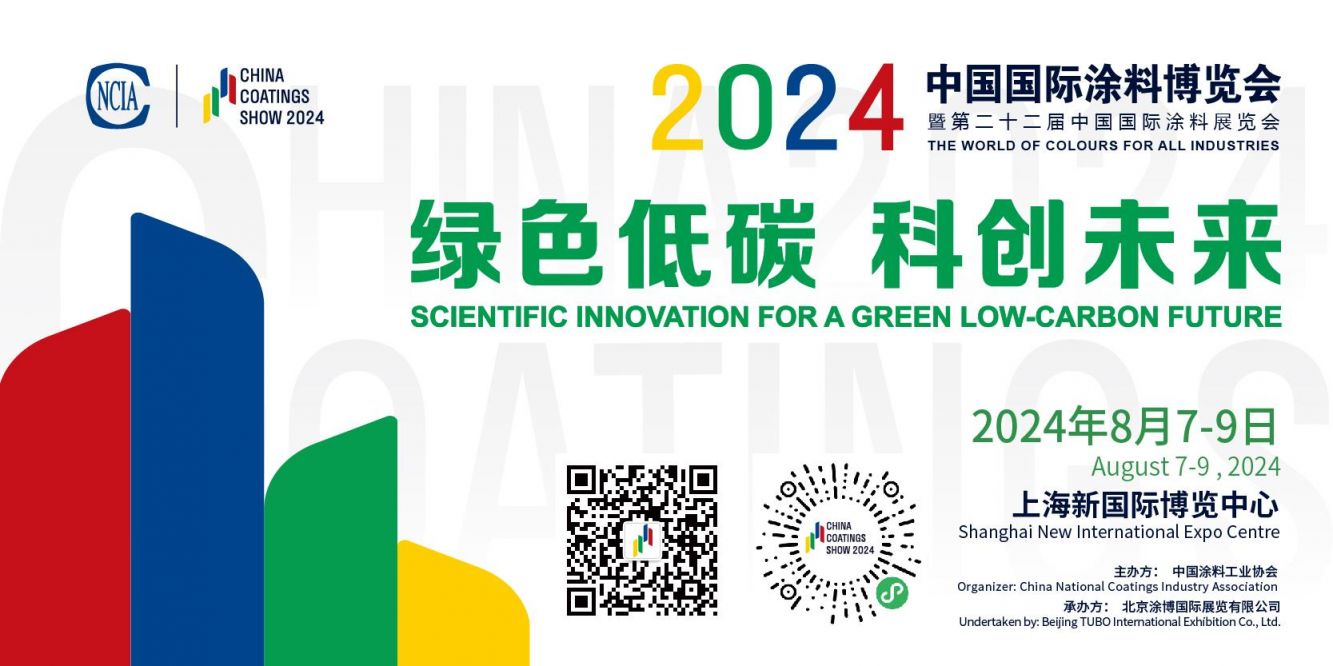 NCIA

CHINA COATINGS SHOW 2024

2024 中国国际涂料博览会
暨第二十二届中国国际涂料展览会
THE WORLD OF COLOURS FOR ALL INDUSTRIES

CHINA 2024 COATINGS

绿色低碳 科创未来
SCIENTIFIC INNOVATION FOR A GREEN LOW-CARBON FUTURE

2024年8月7-9日
August 7-9 , 2024
上海新国际博览中心
Shanghai New International Expo Centre

CHINA COATINGS SHOW 2024

主办方： 中国涂料工业协会
Organizer: China National Coatings Industry Association
承办方： 北京涂博国际展览有限公司
Undertaken by: Beijing TUBO International Exhibition Co., Ltd.